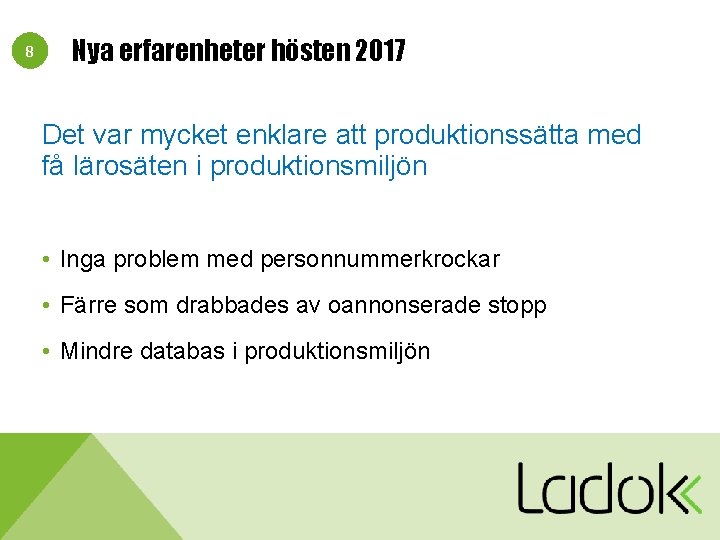 8

Nya erfarenheter hösten 2017

Det var mycket enklare att produktionssätta med få lärosäten i produktionsmiljön

• Inga problem med personnummerkrockar
• Färre som drabbades av oannonserade stopp
• Mindre databas i produktionsmiljön

Ladok